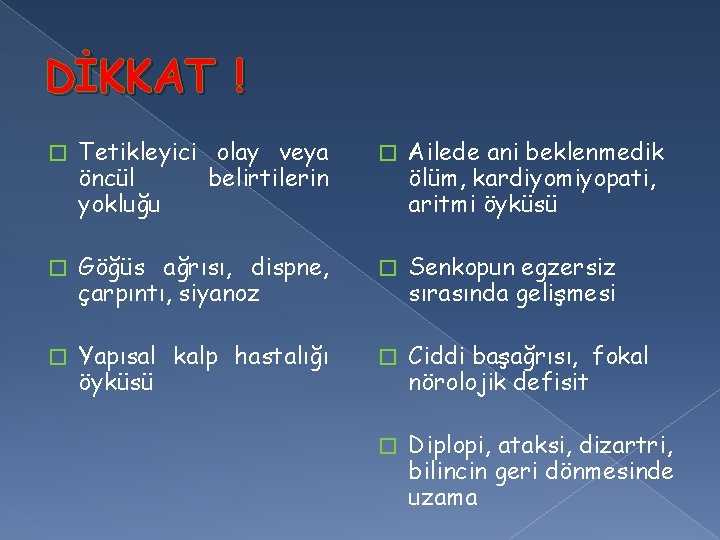 DİKKAT !

Tetikleyici olay veya öncül belirtilerin yokluğu

Göğüs ağrısı, dispne, çarpıntı, siyanoz

Yapısal kalp hastalığı öyküsü

Ailede ani beklenmedik ölüm, kardiyomiyopati, aritmi öyküsü

Senkopun egzersiz sırasında gelişmesi

Ciddi başağrısı, fokal nörolojik defisit

Diplopi, ataksi, dizartri, bilincin geri dönmesinde uzama